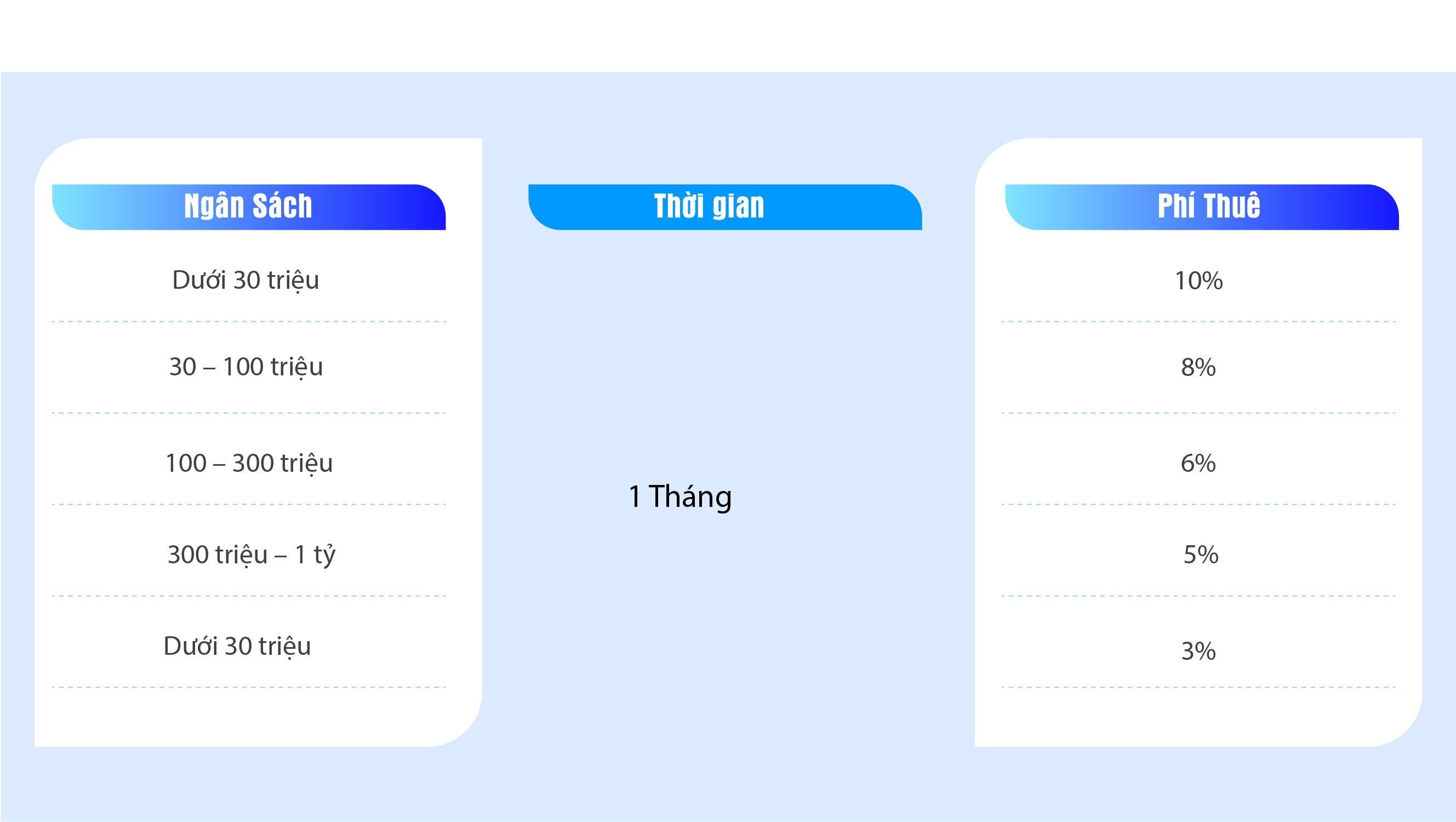 | Ngân Sách | Thời gian | Phí Thuê |
|---|---|---|
| Dưới 30 triệu | 1 Tháng | 10% |
| 30 – 100 triệu | | 8% |
| 100 – 300 triệu | | 6% |
| 300 triệu – 1 tỷ | | 5% |
| Dưới 30 triệu | | 3% |